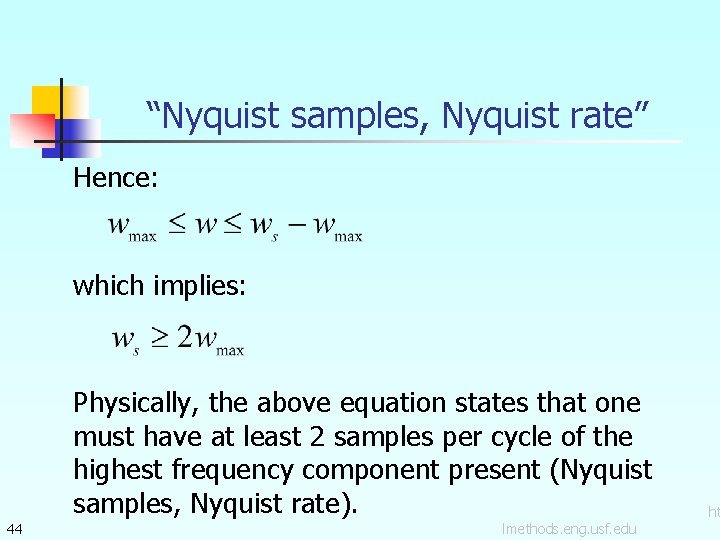 “Nyquist samples, Nyquist rate”

Hence:

$w_{\max} \leq w \leq w_s - w_{\max}$

which implies:

$w_s \geq 2w_{\max}$

Physically, the above equation states that one must have at least 2 samples per cycle of the highest frequency component present (Nyquist samples, Nyquist rate).

44

ht

lmethods.eng.usf.edu